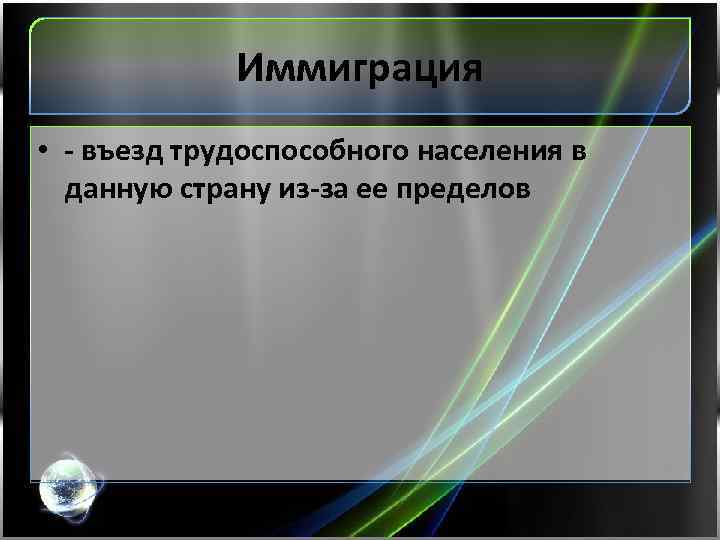 Иммиграция

• - въезд трудоспособного населения в данную страну из-за ее пределов